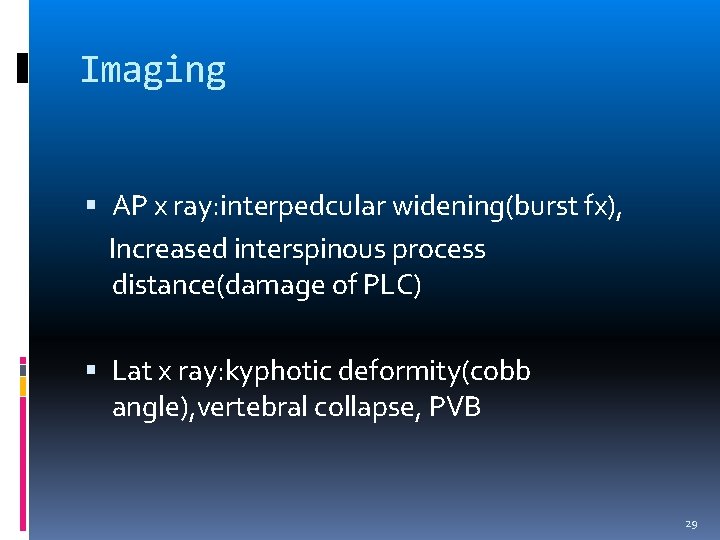 Imaging

▪ AP x ray:interpedcular widening(burst fx), Increased interspinous process distance(damage of PLC)

▪ Lat x ray:kyphotic deformity(cobb angle),vertebral collapse, PVB

29